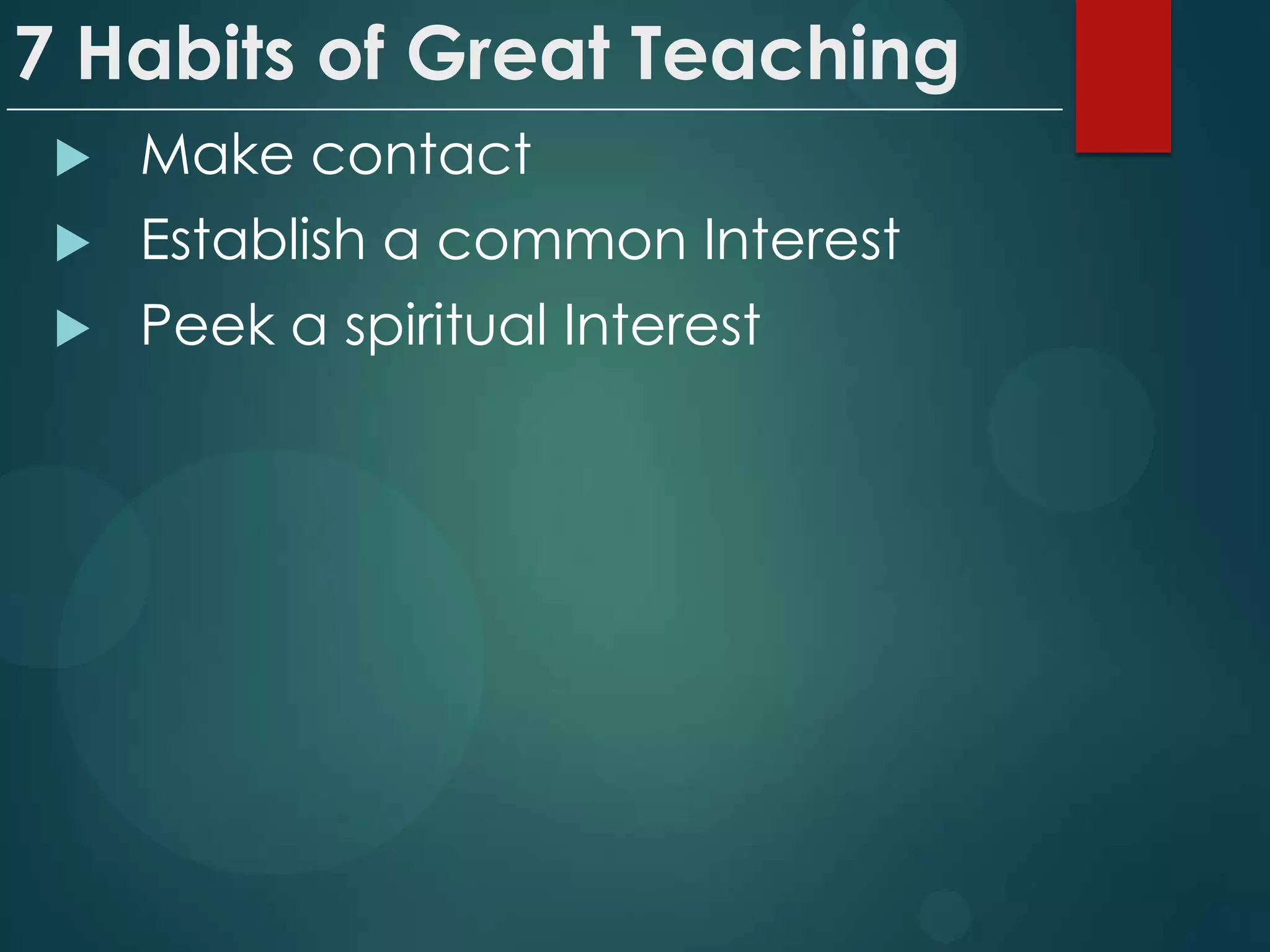 7 Habits of Great Teaching

Make contact

Establish a common Interest

Peek a spiritual Interest